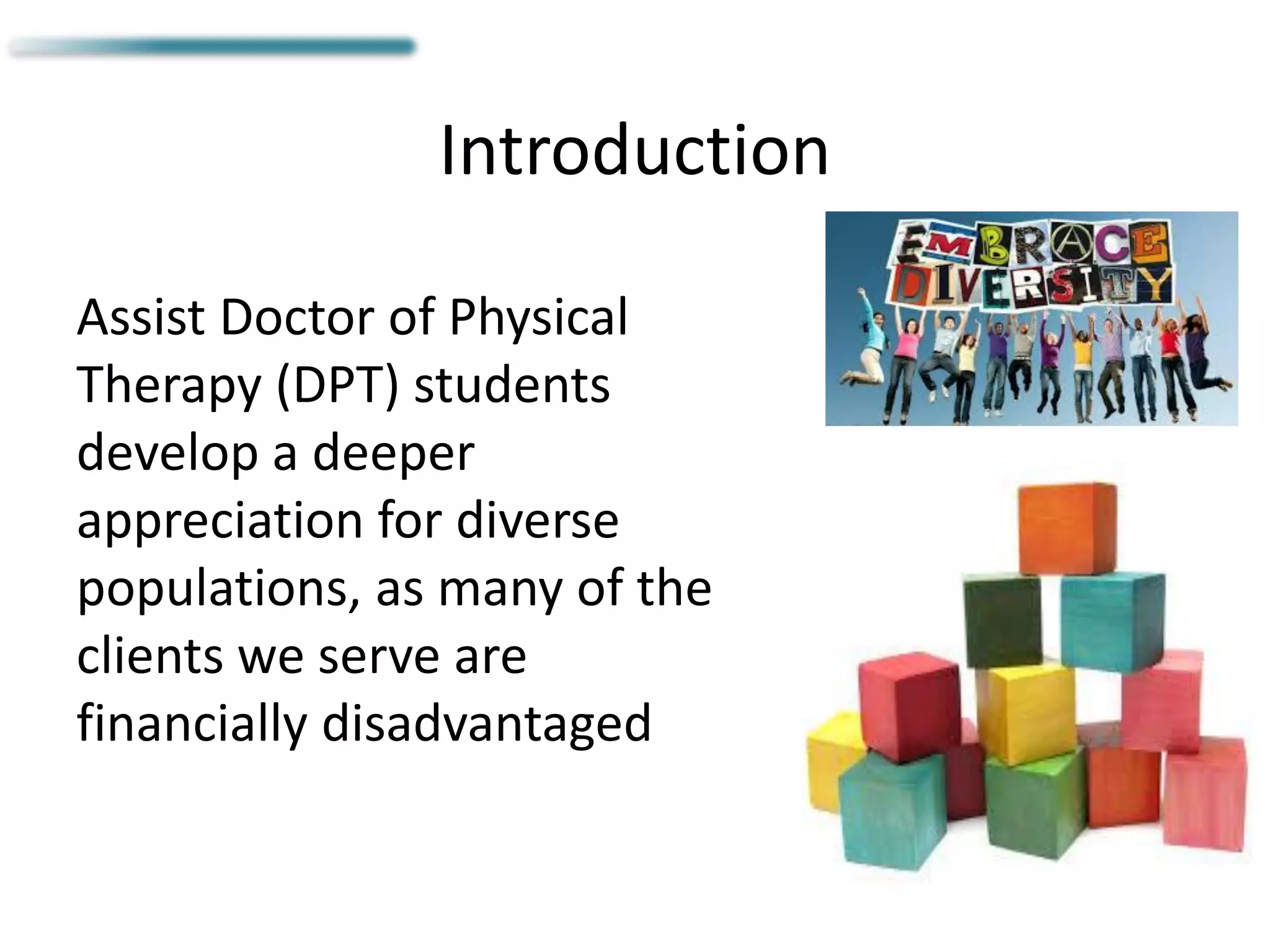 Introduction

Assist Doctor of Physical Therapy (DPT) students develop a deeper appreciation for diverse populations, as many of the clients we serve are financially disadvantaged

EMBRACE DIVERSITY